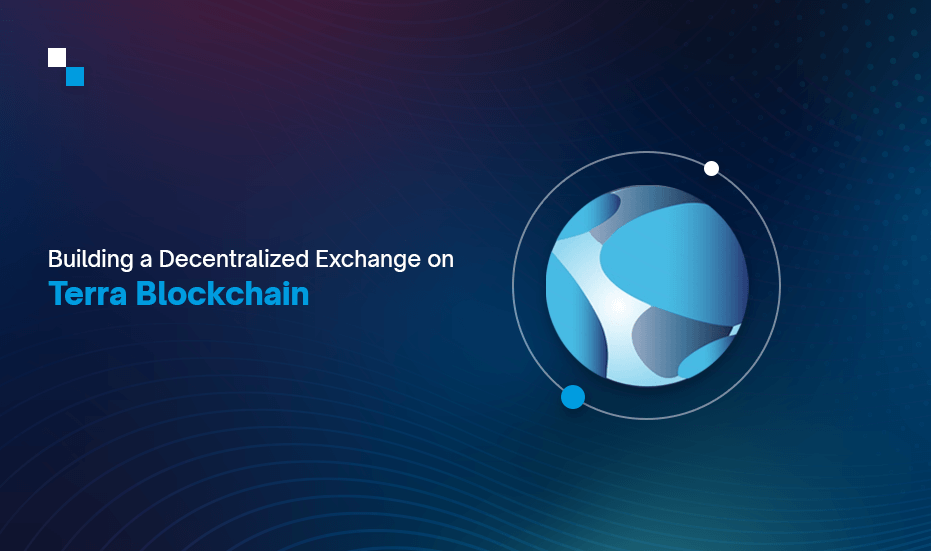 Building a Decentralized Exchange on
Terra Blockchain